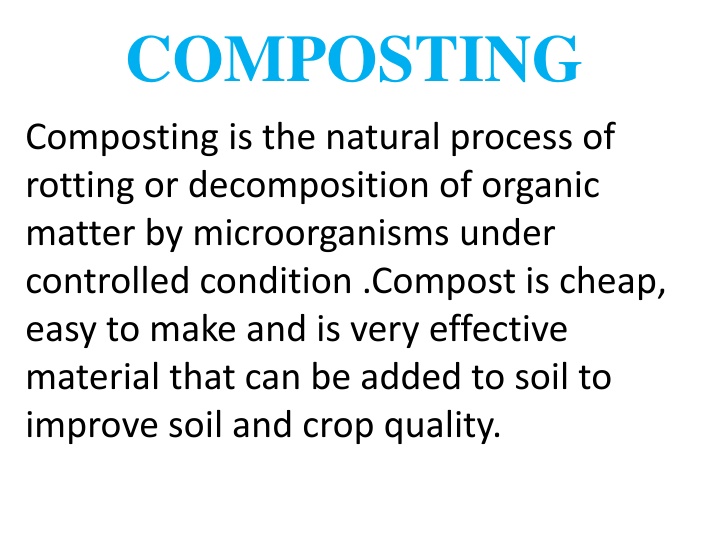 COMPOSTING

Composting is the natural process of rotting or decomposition of organic matter by microorganisms under controlled condition .Compost is cheap, easy to make and is very effective material that can be added to soil to improve soil and crop quality.